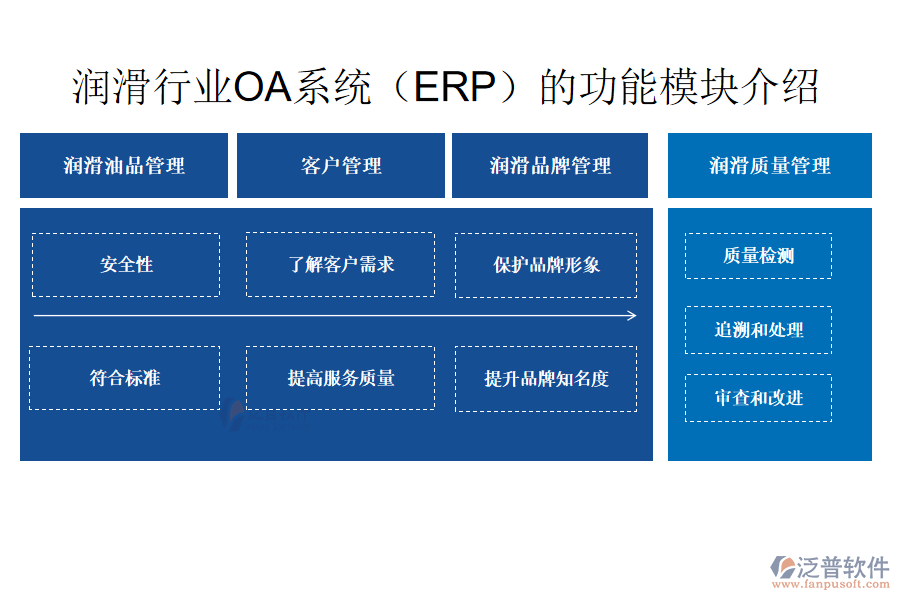 润滑行业OA系统（ERP）的功能模块介绍

润滑油品管理

客户管理

润滑品牌管理

润滑质量管理

安全性

了解客户需求

保护品牌形象

符合标准

提高服务质量

提升品牌知名度

质量检测

追溯和处理

审查和改进

泛普软件
www.fanpusoft.com